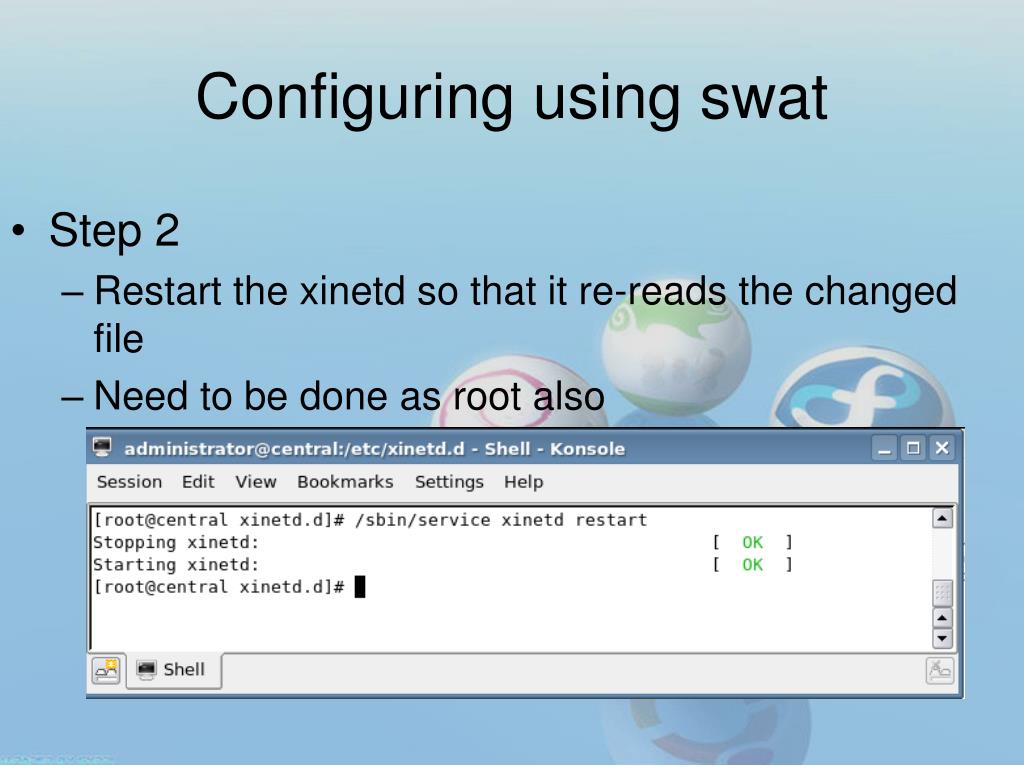 Configuring using swat

• Step 2
– Restart the xinetd so that it re-reads the changed file
– Need to be done as root also

administrator@central:/etc/xinetd.d - Shell - Konsole

Session Edit View Bookmarks Settings Help

[root@central xinetd.d]# /sbin/service xinetd restart
Stopping xinetd: [ OK ]
Starting xinetd: [ OK ]
[root@central xinetd.d]#

Shell